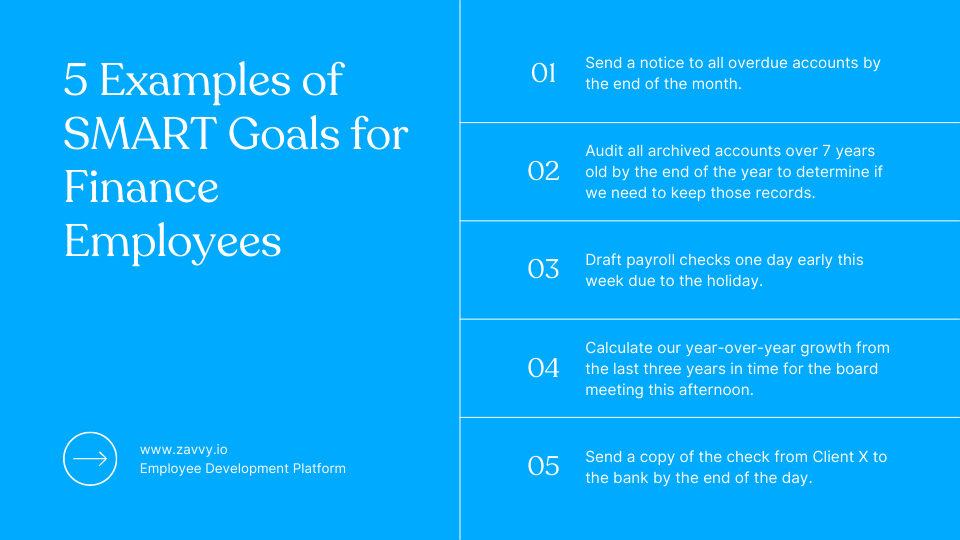 5 Examples of SMART Goals for Finance Employees

www.zavvy.io
Employee Development Platform

01 Send a notice to all overdue accounts by the end of the month.

02 Audit all archived accounts over 7 years old by the end of the year to determine if we need to keep those records.

03 Draft payroll checks one day early this week due to the holiday.

04 Calculate our year-over-year growth from the last three years in time for the board meeting this afternoon.

05 Send a copy of the check from Client X to the bank by the end of the day.